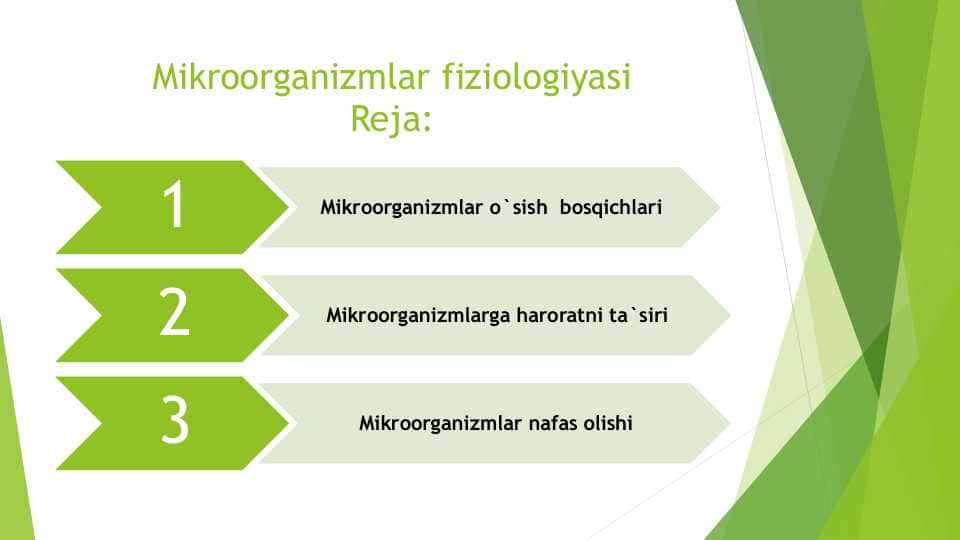 Mikroorganizmlar fiziologiyasi
Reja:

1

Mikroorganizmlar o`sish bosqichlari

2

Mikroorganizmlarga haroratni ta`siri

3

Mikroorganizmlar nafas olishi